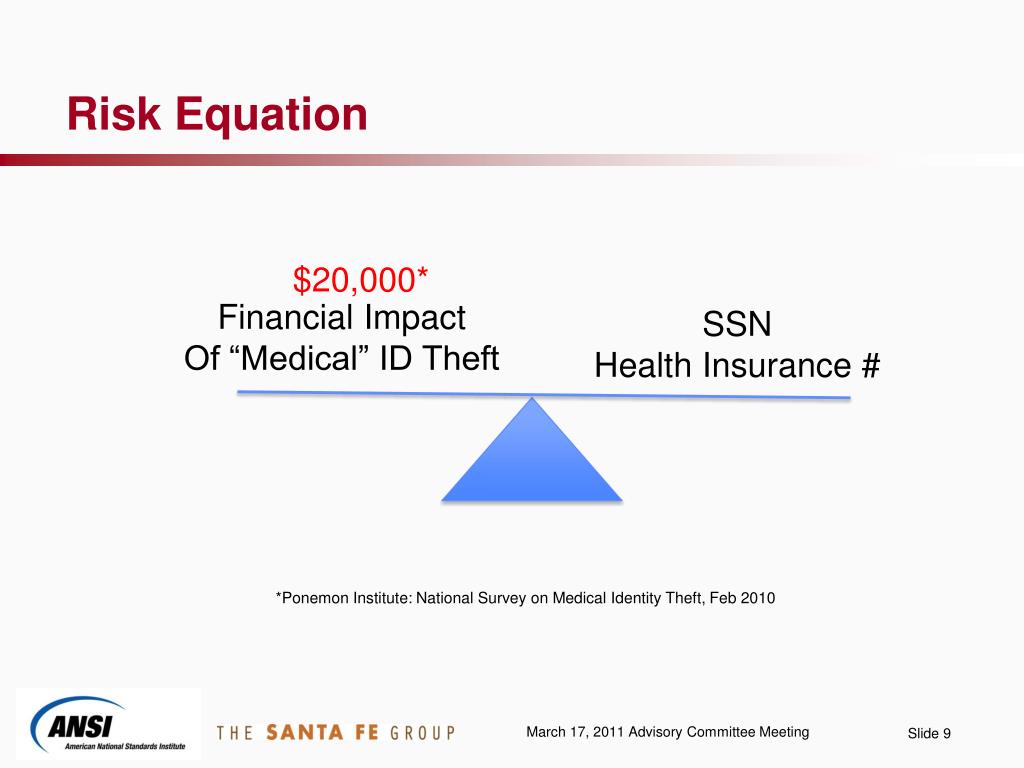 Risk Equation

\$20,000*
Financial Impact
Of “Medical” ID Theft

SSN
Health Insurance #

*Ponemon Institute: National Survey on Medical Identity Theft, Feb 2010

ANSI
American National Standards Institute

THE SANTA FE GROUP

March 17, 2011 Advisory Committee Meeting

Slide 9